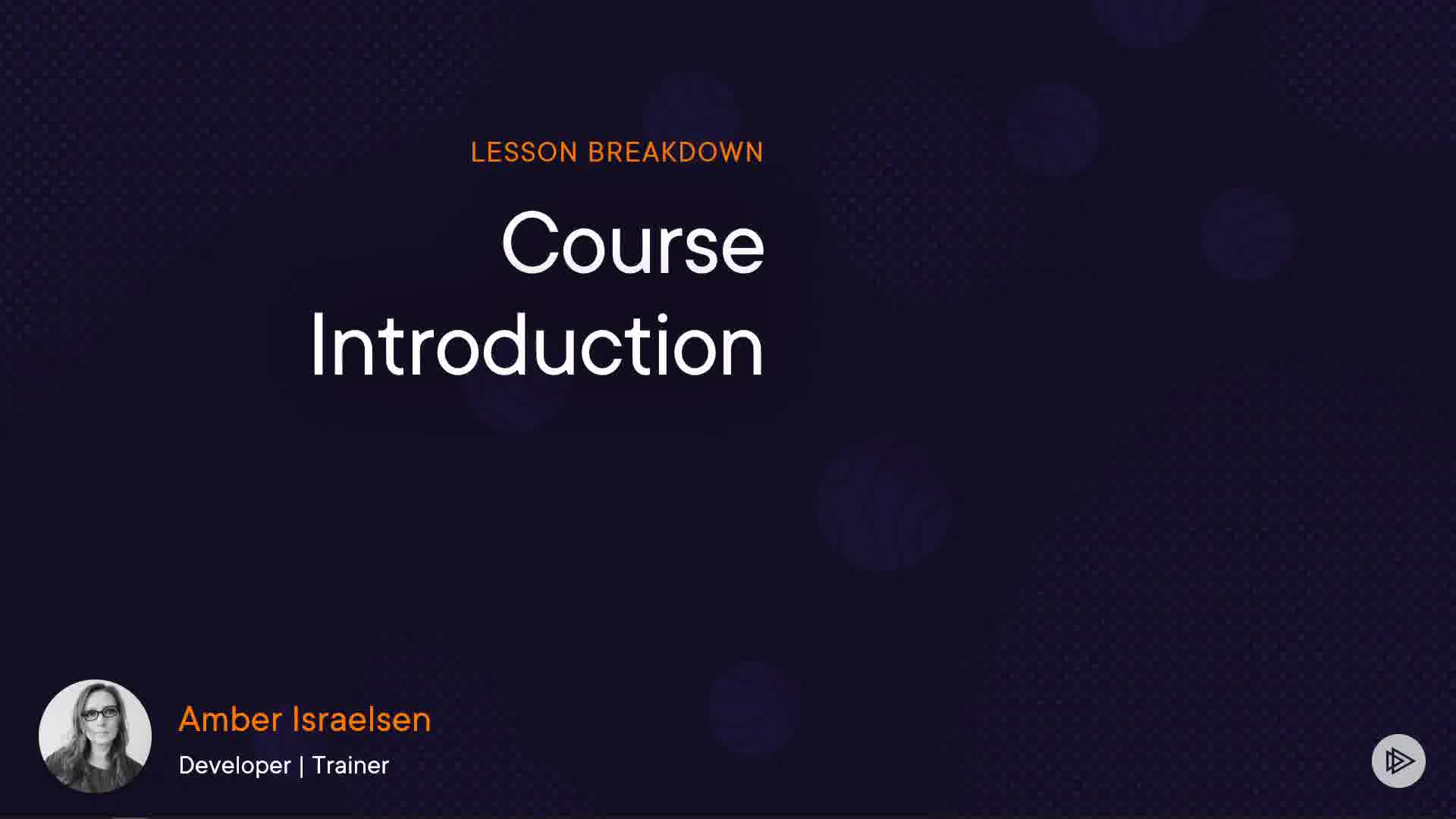 LESSON BREAKDOWN

Course Introduction

Amber Israelsen

Developer | Trainer